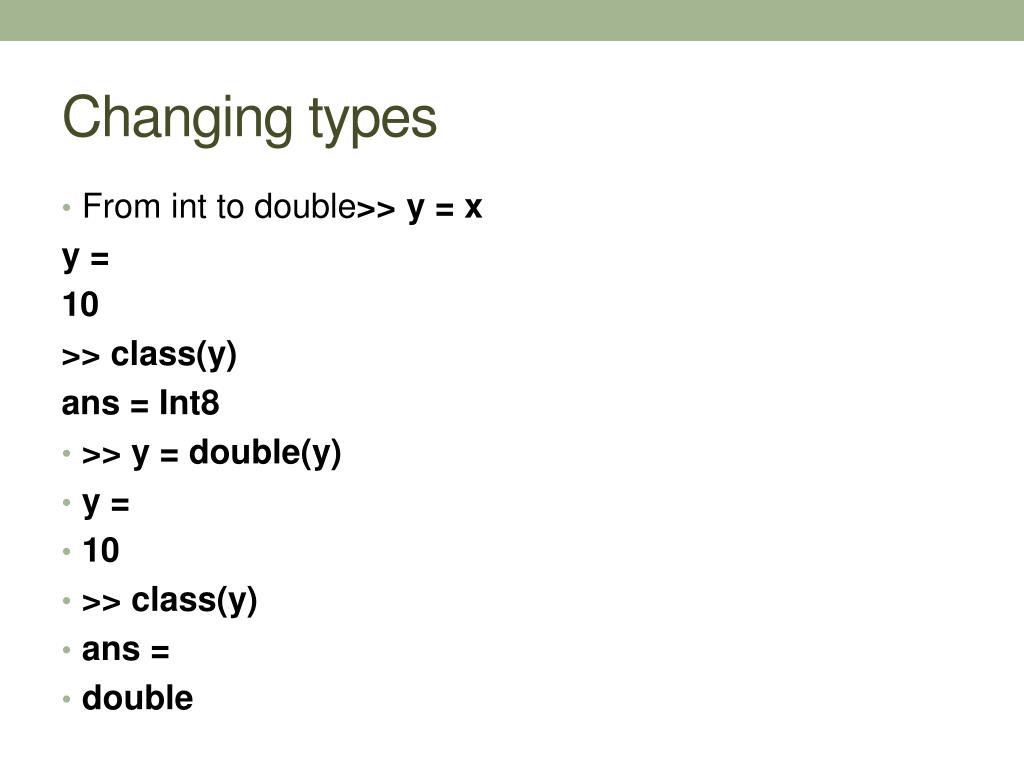 Changing types

• From int to double>> y = x

y =

10

>> class(y)

ans = Int8

• >> y = double(y)

• y =

• 10

• >> class(y)

• ans =

• double